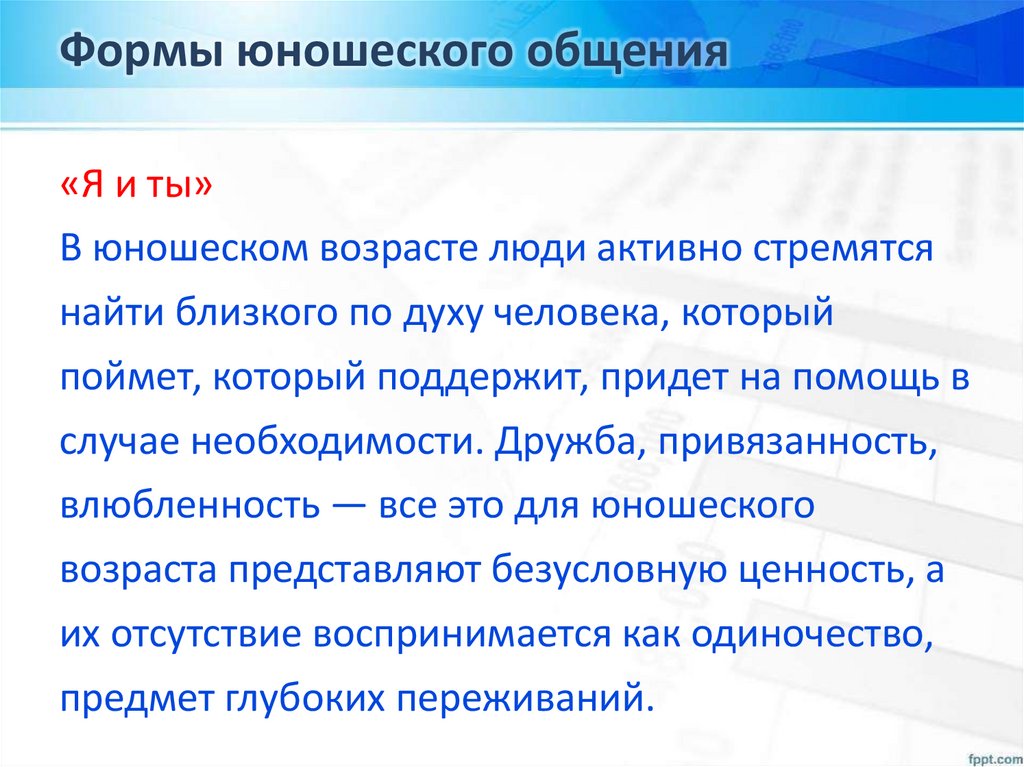 Формы юношеского общения

«Я и ты»
В юношеском возрасте люди активно стремятся найти близкого по духу человека, который поймет, который поддержит, придет на помощь в случае необходимости. Дружба, привязанность, влюбленность — все это для юношеского возраста представляют безусловную ценность, а их отсутствие воспринимается как одиночество, предмет глубоких переживаний.

fppt.com